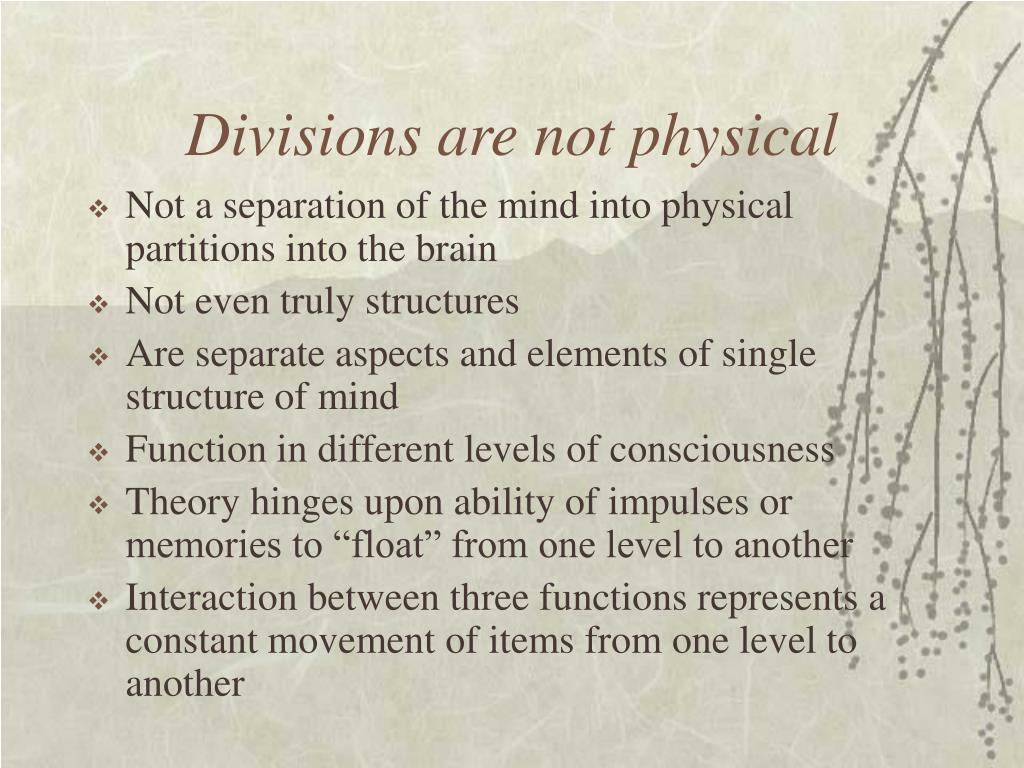 Divisions are not physical

❖ Not a separation of the mind into physical partitions into the brain
❖ Not even truly structures
❖ Are separate aspects and elements of single structure of mind
❖ Function in different levels of consciousness
❖ Theory hinges upon ability of impulses or memories to “float” from one level to another
❖ Interaction between three functions represents a constant movement of items from one level to another